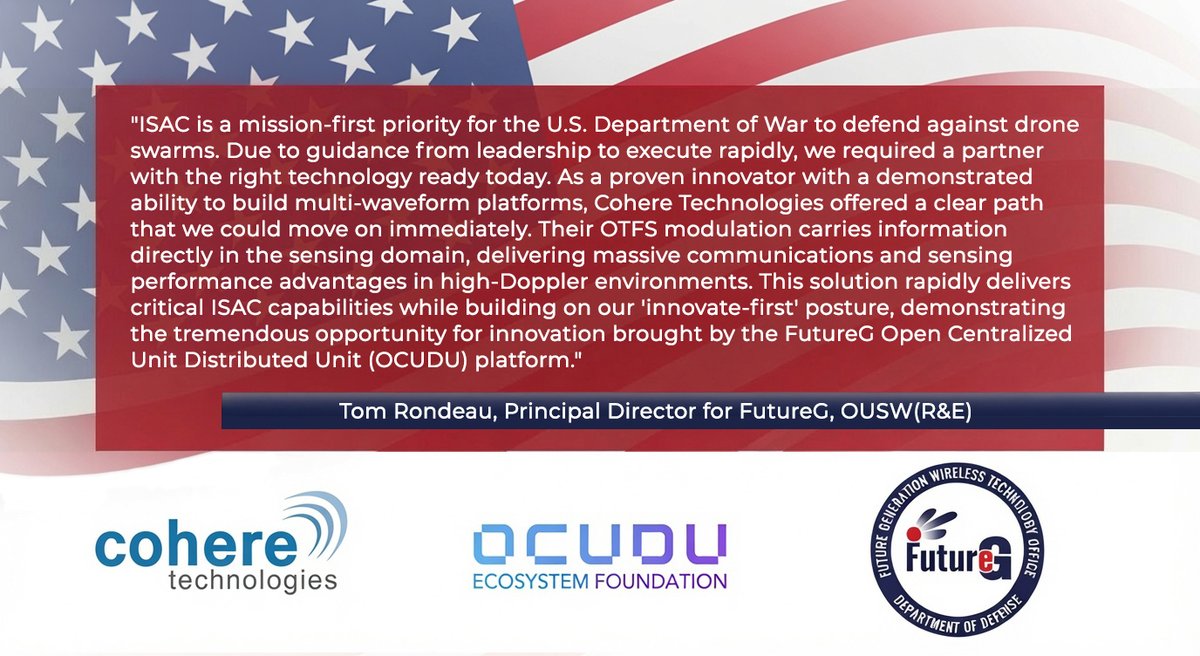 "ISAC is a mission-first priority for the U.S. Department of War to defend against drone swarms. Due to guidance from leadership to execute rapidly, we required a partner with the right technology ready today. As a proven innovator with a demonstrated ability to build multi-waveform platforms, Cohere Technologies offered a clear path that we could move on immediately. Their OTFS modulation carries information directly in the sensing domain, delivering massive communications and sensing performance advantages in high-Doppler environments. This solution rapidly delivers critical ISAC capabilities while building on our 'innovate-first' posture, demonstrating the tremendous opportunity for innovation brought by the FutureG Open Centralized Unit Distributed Unit (OCUDU) platform."

Tom Rondeau, Principal Director for FutureG, OUSW(R&E)

cohere technologies

OCUDU ECOSYSTEM FOUNDATION

FUTURE GENERATION WIRELESS TECHNOLOGY OFFICE FutureG DEPARTMENT OF DEFENSE